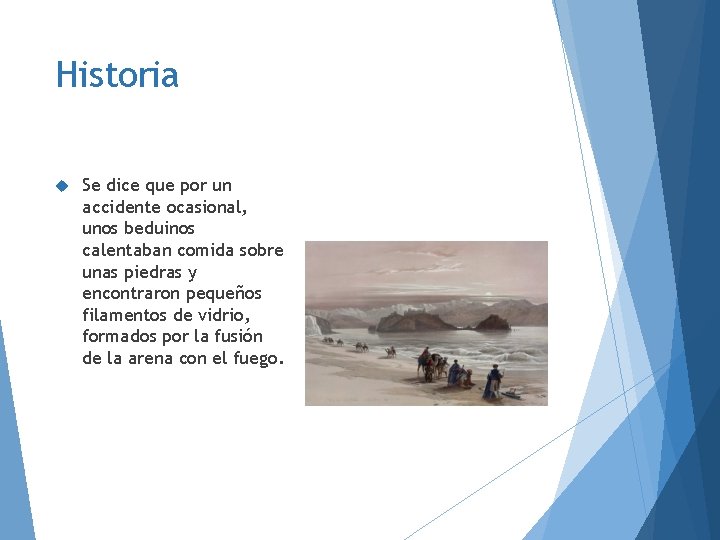 Historia

Se dice que por un accidente ocasional, unos beduinos calentaban comida sobre unas piedras y encontraron pequeños filamentos de vidrio, formados por la fusión de la arena con el fuego.